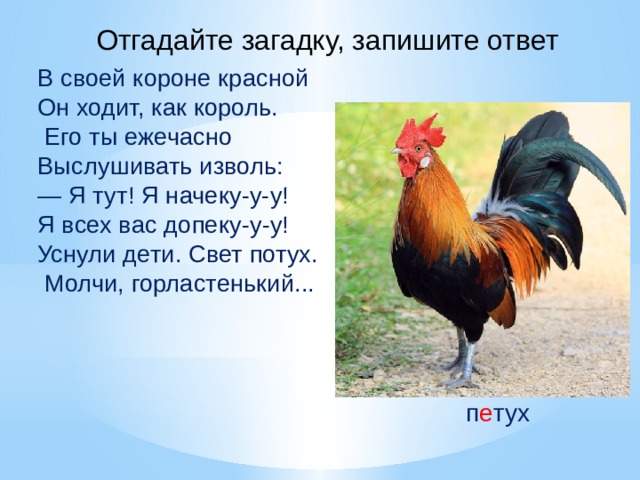 Отгадайте загадку, запишите ответ

В своей короне красной
Он ходит, как король.
Его ты ежечасно
Выслушивать изволь:
— Я тут! Я начеку-у-у!
Я всех вас допеку-у-у!
Уснули дети. Свет потух.
Молчи, горластенький...

петух